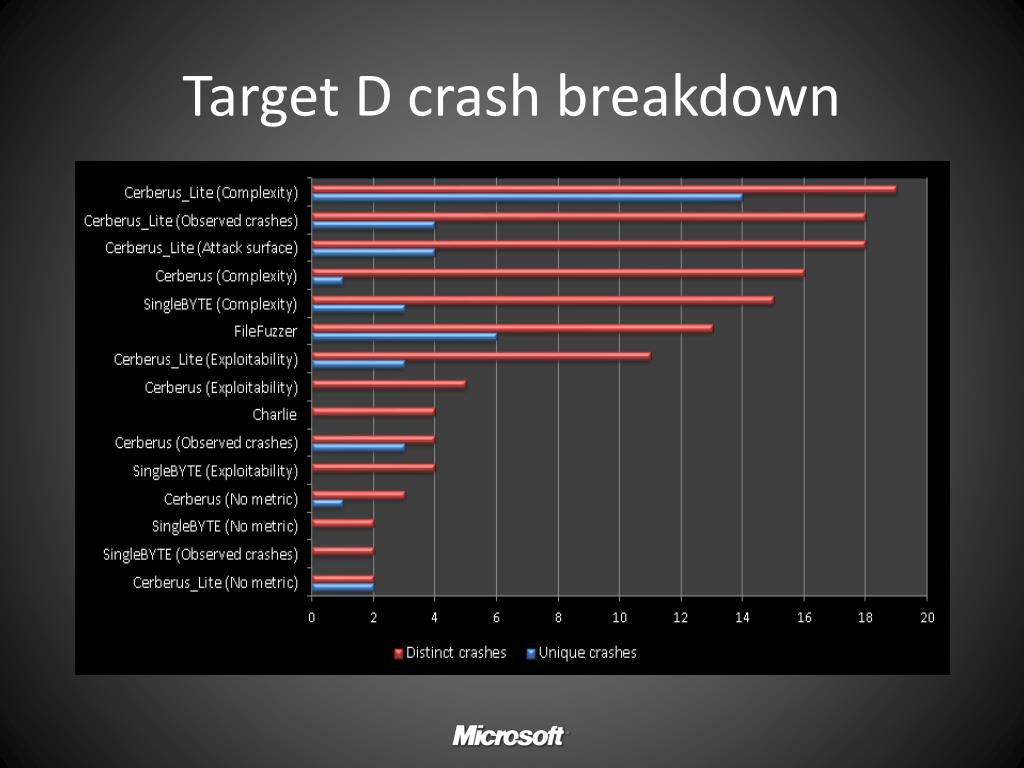 Target D crash breakdown

Cerberus_Lite (Complexity)
Cerberus_Lite (Observed crashes)
Cerberus_Lite (Attack surface)
Cerberus (Complexity)
SingleBYTE (Complexity)
FileFuzzer
Cerberus_Lite (Exploitability)
Cerberus (Exploitability)
Charlie
Cerberus (Observed crashes)
SingleBYTE (Exploitability)
Cerberus (No metric)
SingleBYTE (No metric)
SingleBYTE (Observed crashes)
Cerberus_Lite (No metric)

0 2 4 6 8 10 12 14 16 18 20

Distinct crashes Unique crashes

Microsoft